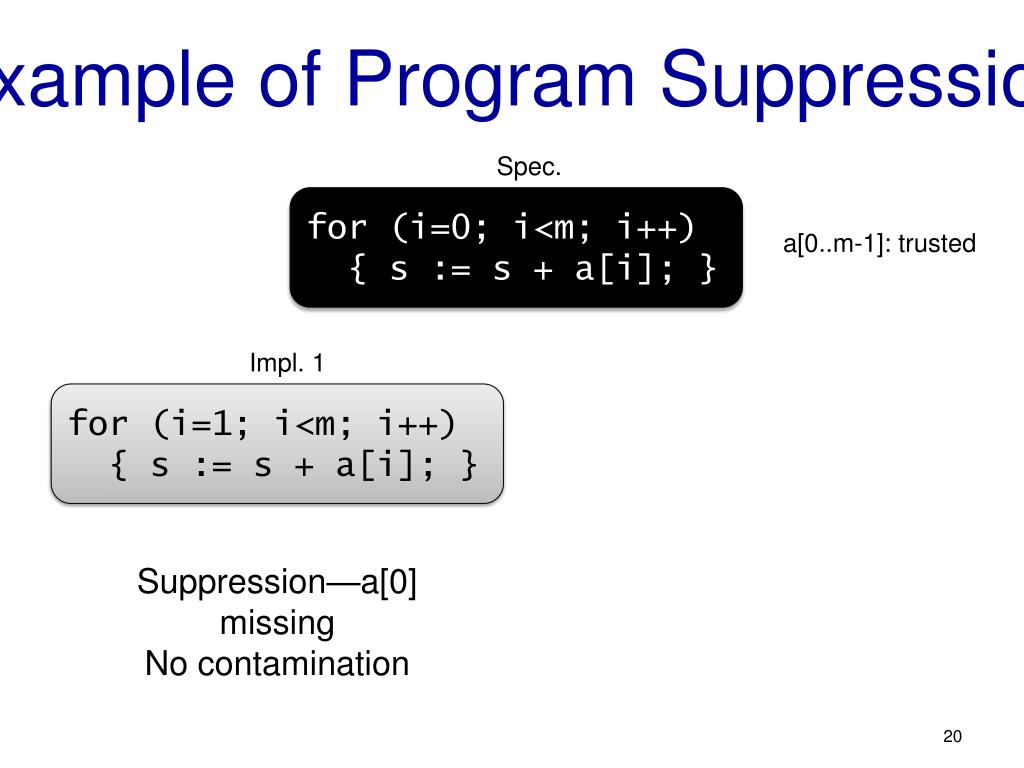 xample of Program Suppressio

Spec.

for (i=0; i<m; i++)
{ s := s + a[i]; }

a[0..m-1]: trusted

Impl. 1

for (i=1; i<m; i++)
{ s := s + a[i]; }

Suppression—a[0] missing
No contamination

20